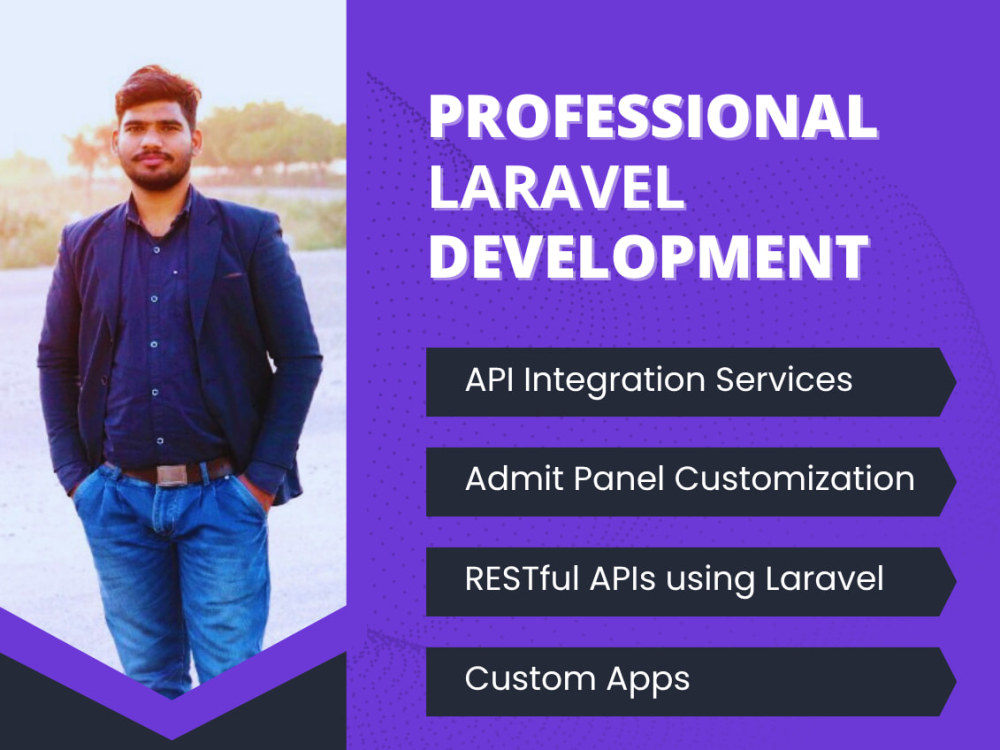 PROFESSIONAL LARAVEL DEVELOPMENT

API Integration Services

Admit Panel Customization

RESTful APIs using Laravel

Custom Apps